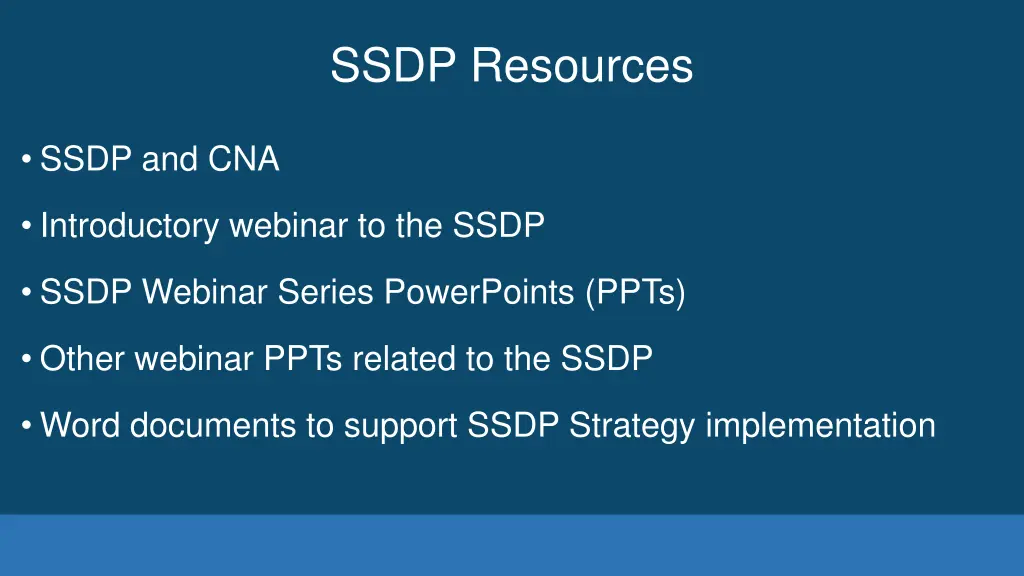 SSDP Resources

• SSDP and CNA

• Introductory webinar to the SSDP

• SSDP Webinar Series PowerPoints (PPTs)

• Other webinar PPTs related to the SSDP

• Word documents to support SSDP Strategy implementation